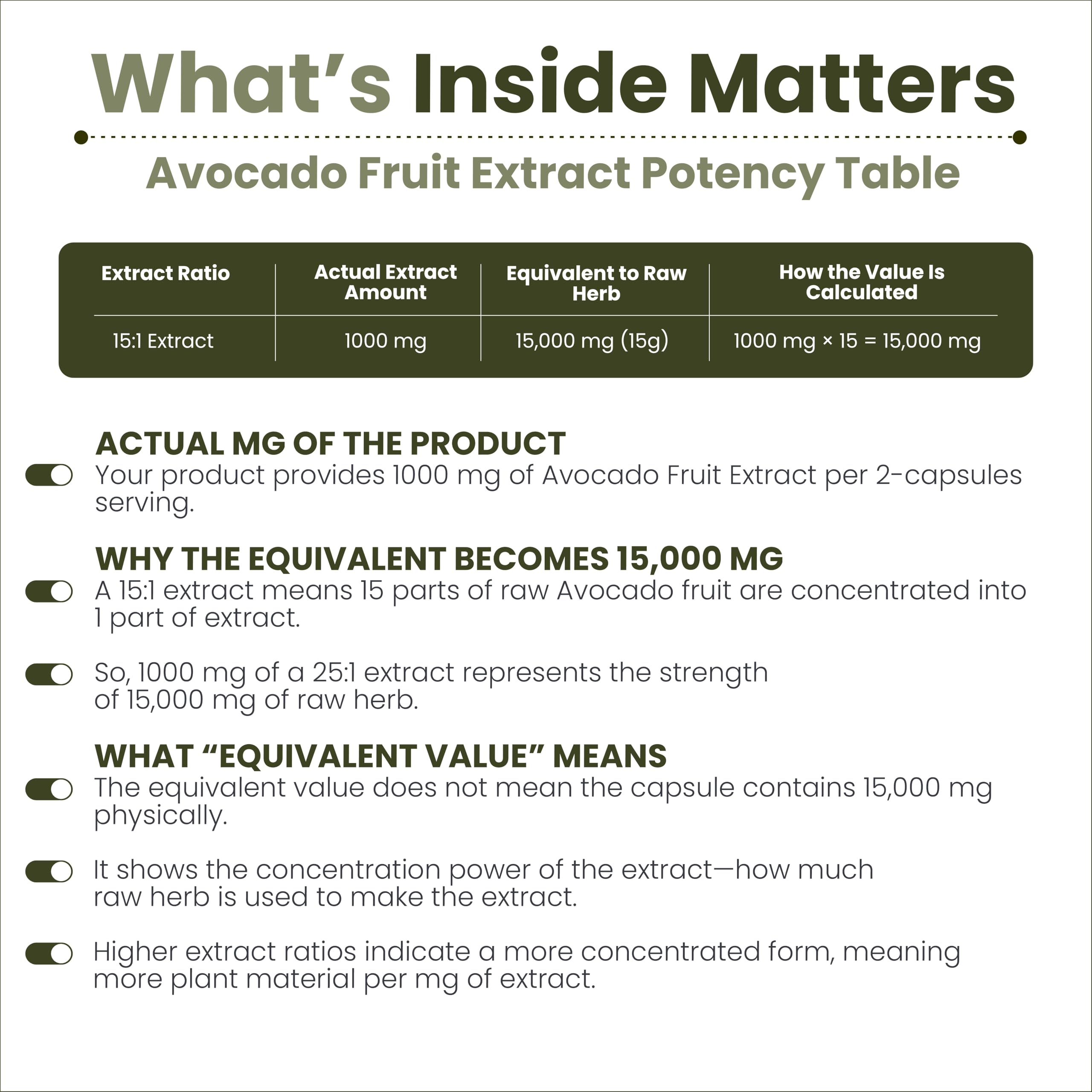 What's Inside Matters

Avocado Fruit Extract Potency Table

| Extract Ratio | Actual Extract Amount | Equivalent to Raw Herb | How the Value Is Calculated |
|---|---|---|---|
| 15:1 Extract | 1000 mg | 15,000 mg (15g) | 1000 mg × 15 = 15,000 mg |

ACTUAL MG OF THE PRODUCT

Your product provides 1000 mg of Avocado Fruit Extract per 2-capsules serving.

WHY THE EQUIVALENT BECOMES 15,000 MG

A 15:1 extract means 15 parts of raw Avocado fruit are concentrated into 1 part of extract.

So, 1000 mg of a 25:1 extract represents the strength of 15,000 mg of raw herb.

WHAT "EQUIVALENT VALUE" MEANS

The equivalent value does not mean the capsule contains 15,000 mg physically.

It shows the concentration power of the extract—how much raw herb is used to make the extract.

Higher extract ratios indicate a more concentrated form, meaning more plant material per mg of extract.